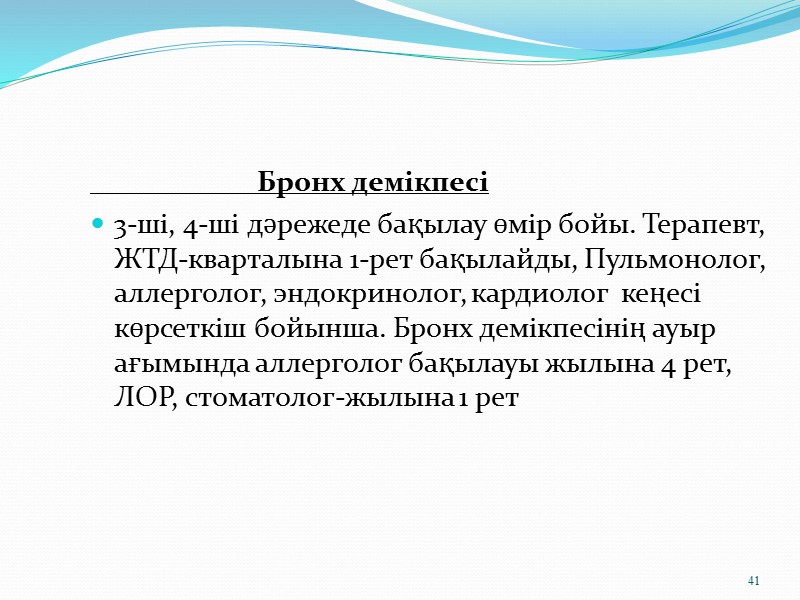 Бронх демікпесі

3-ші, 4-ші дәрежеде бақылау өмір бойы. Терапевт, ЖТД-кварталына 1-рет бақылайды, Пульмонолог, аллерголог, эндокринолог, кардиолог кеңесі көрсеткіш бойынша. Бронх демікпесінің ауыр ағымында аллерголог бақылауы жылына 4 рет, ЛОР, стоматолог-жылына 1 рет

41